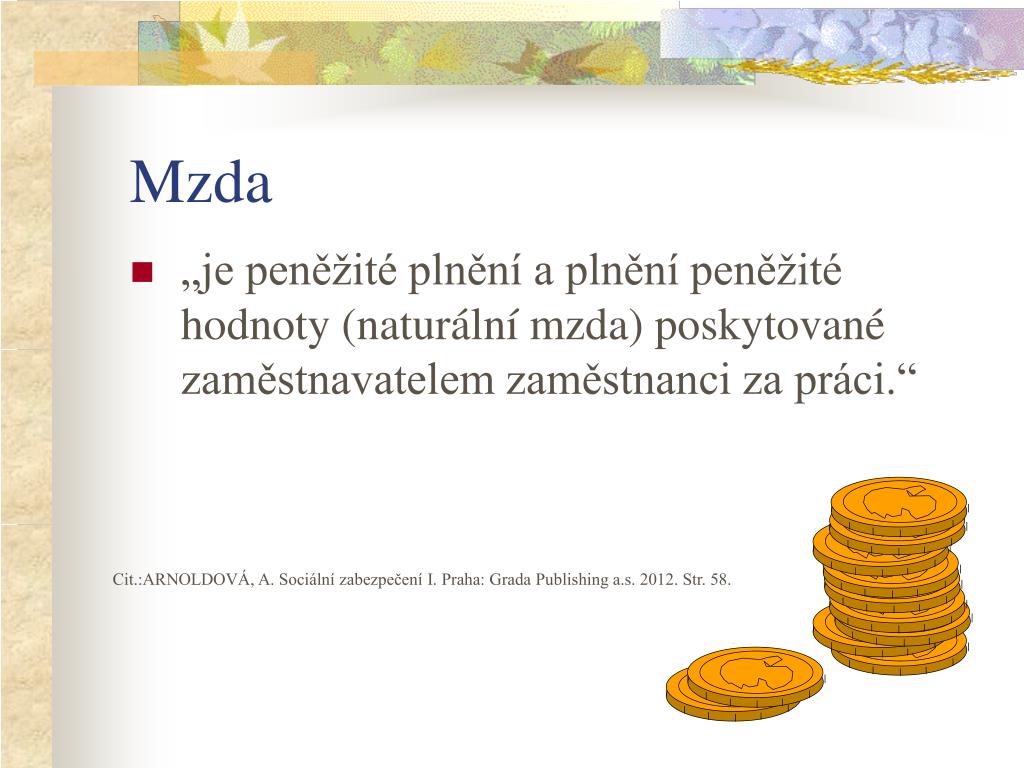 Mzda

„je peněžité plnění a plnění peněžité hodnoty (naturální mzda) poskytované zaměstnavatelem zaměstnanci za práci.“

Cit.:ARNOLDOVÁ, A. Sociální zabezpečení I. Praha: Grada Publishing a.s. 2012. Str. 58.